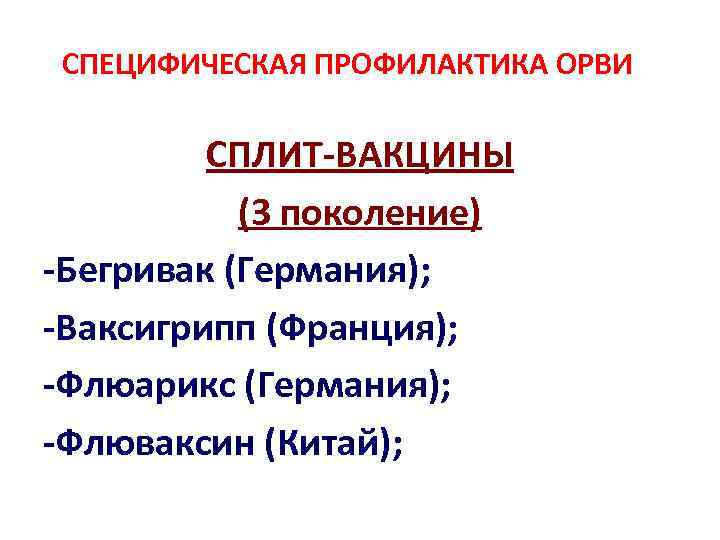 СПЕЦИФИЧЕСКАЯ ПРОФИЛАКТИКА ОРВИ

СПЛИТ-ВАКЦИНЫ

(3 поколение)

-Бегривак (Германия);

-Ваксигрипп (Франция);

-Флюарикс (Германия);

-Флюваксин (Китай);